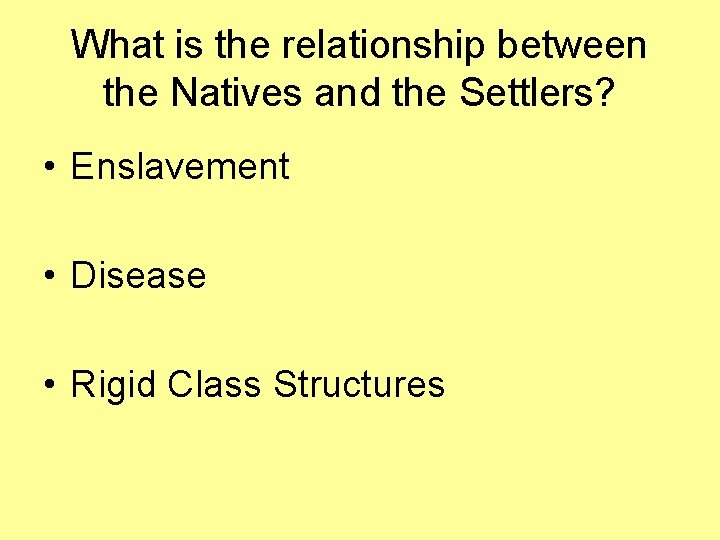 What is the relationship between the Natives and the Settlers?

• Enslavement

• Disease

• Rigid Class Structures